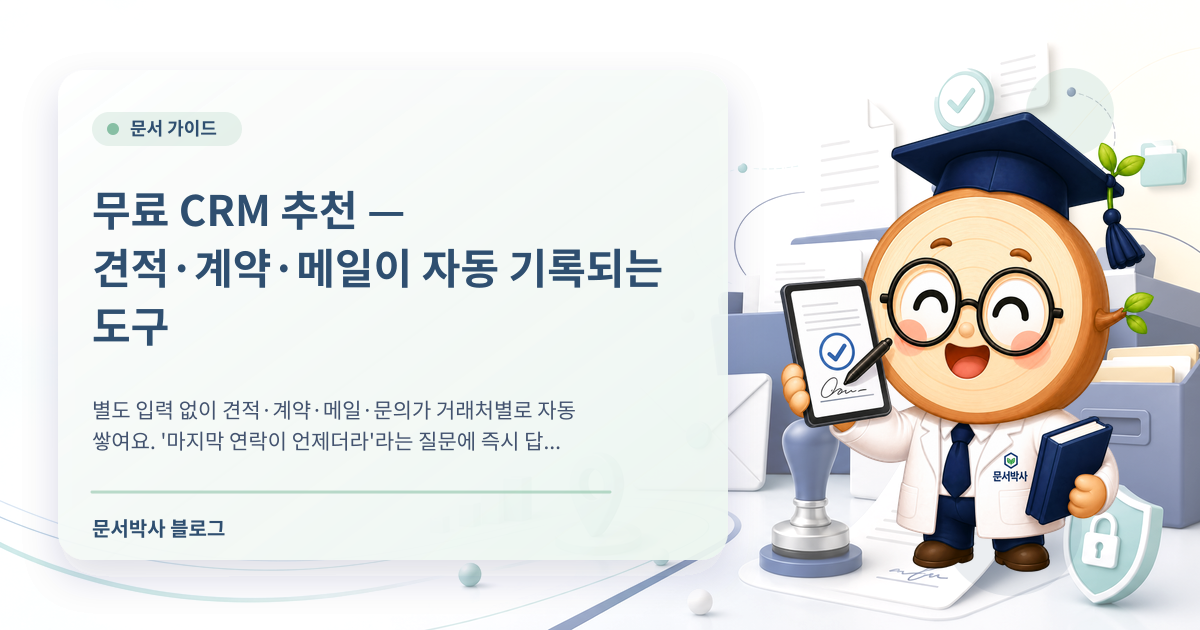 문서 가이드

무료 CRM 추천 — 견적·계약·메일이 자동 기록되는 도구

별도 입력 없이 견적·계약·메일·문의가 거래처별로 자동 쌓여요. '마지막 연락이 언제더라'라는 질문에 즉시 답...

문서박사 블로그

문서박사